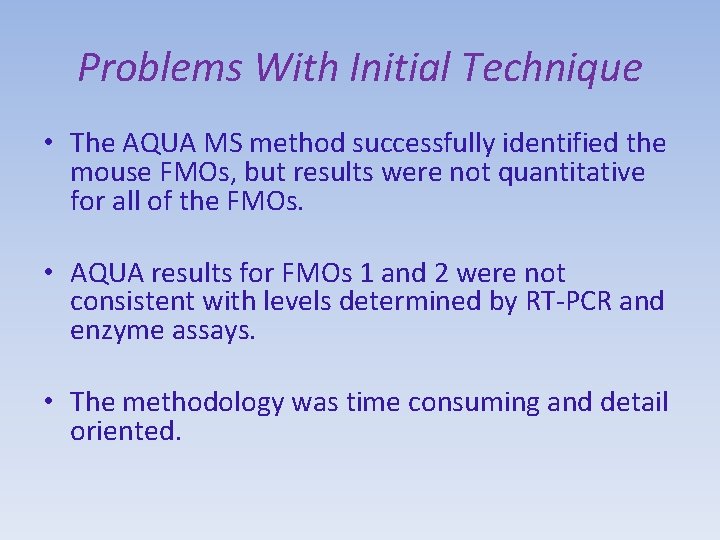 Problems With Initial Technique

• The AQUA MS method successfully identified the mouse FMOs, but results were not quantitative for all of the FMOs.

• AQUA results for FMOs 1 and 2 were not consistent with levels determined by RT-PCR and enzyme assays.

• The methodology was time consuming and detail oriented.